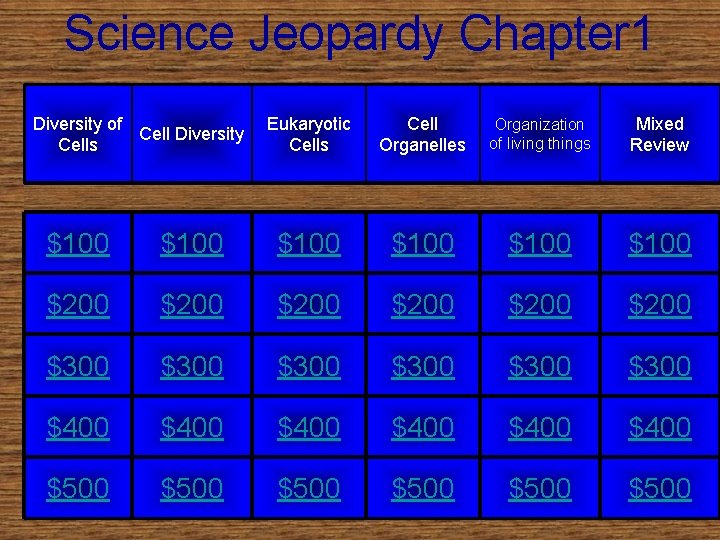 Science Jeopardy Chapter1

| Diversity of Cells | Cell Diversity | Eukaryotic Cells | Cell Organelles | Organization of living things | Mixed Review |
|---|---|---|---|---|---|
| \$100 | \$100 | \$100 | \$100 | \$100 | \$100 |
| \$200 | \$200 | \$200 | \$200 | \$200 | \$200 |
| \$300 | \$300 | \$300 | \$300 | \$300 | \$300 |
| \$400 | \$400 | \$400 | \$400 | \$400 | \$400 |
| \$500 | \$500 | \$500 | \$500 | \$500 | \$500 |